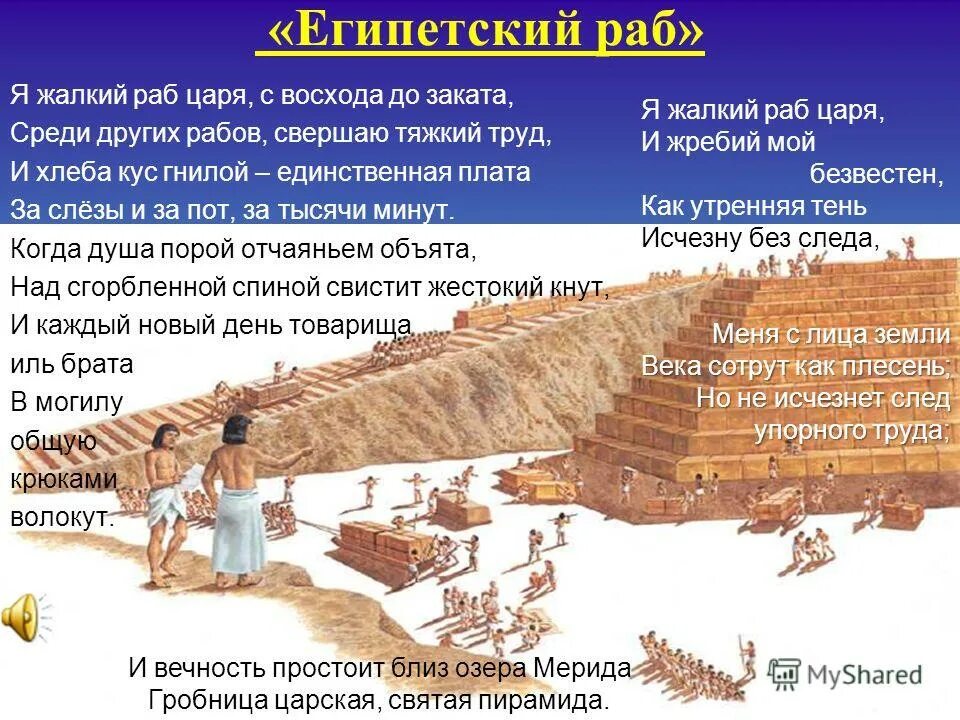 «Египетский раб»

Я жалкий раб царя, с восхода до заката,
Среди других рабов, свершаю тяжкий труд,
И хлеба кус гнилой – единственная плата
За слёзы и за пот, за тысячи минут.
Когда душа порой отчаяньем объята,
Над сгорбленной спиной свистит жестокий кнут,
И каждый новый день товарища
иль брата
В могилу
общую
крюками
волокут.

Я жалкий раб царя,
И жребий мой
безвестен,
Как утренняя тень
Исчезну без следа,

Меня с лица земли
Века сотрут как плесень;
Но не исчезнет след
упорного труда;

И вечность простоит близ озера Мерида
Гробница царская, святая пирамида.

MyShared